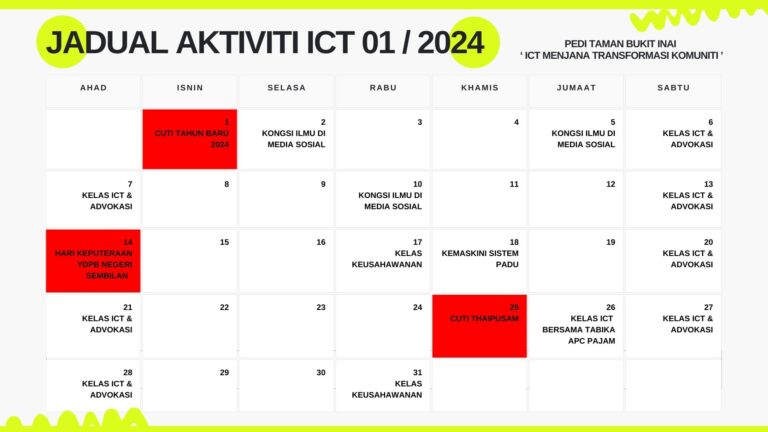 JADUAL AKTIVITI ICT 01 / 2024

PEDI TAMAN BUKIT INAI
' ICT MENJANA TRANSFORMASI KOMUNITI '

| AHAD | ISNIN | SELASA | RABU | KHAMIS | JUMAAT | SABTU |
|---|---|---|---|---|---|---|
| | 1 CUTI TAHUN BARU 2024 | 2 KONGSI ILMU DI MEDIA SOSIAL | 3 | 4 | 5 KONGSI ILMU DI MEDIA SOSIAL | 6 KELAS ICT & ADVOKASI |
| 7 KELAS ICT & ADVOKASI | 8 | 9 | 10 KONGSI ILMU DI MEDIA SOSIAL | 11 | 12 | 13 KELAS ICT & ADVOKASI |
| 14 HARI KEPUTERAAN YDPB NEGERI SEMBILAN | 15 | 16 | 17 KELAS KEUSAHAWANAN | 18 KEMASKINI SISTEM PADU | 19 | 20 KELAS ICT & ADVOKASI |
| 21 KELAS ICT & ADVOKASI | 22 | 23 | 24 | 25 CUTI THAIPUSAM | 26 KELAS ICT BERSAMA TABIKA APC PAJAM | 27 KELAS ICT & ADVOKASI |
| 28 KELAS ICT & ADVOKASI | 29 | 30 | 31 KELAS KEUSAHAWANAN | | | |